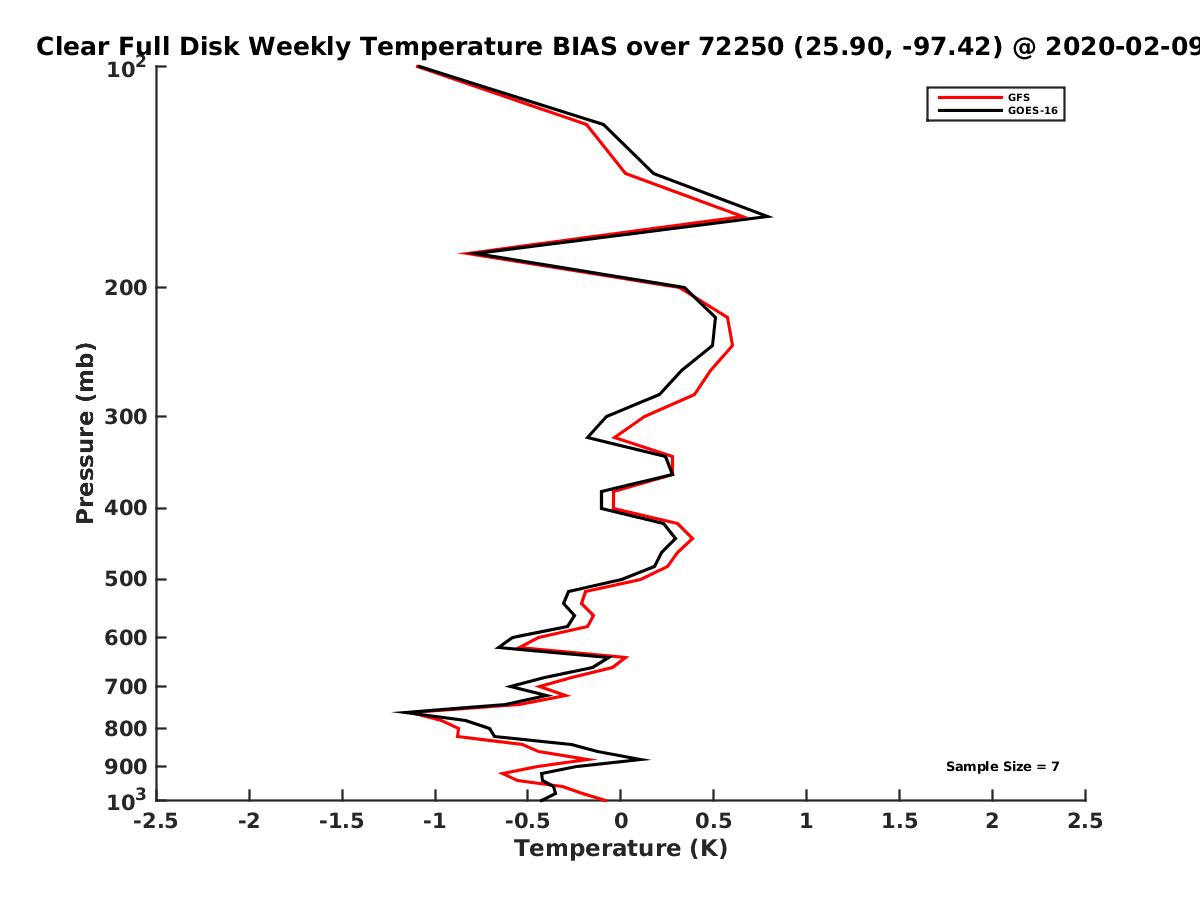 Clear Full Disk Weekly Temperature BIAS over 72250 (25.90, -97.42) @ 2020-02-09

GFS
GOES-16

Pressure (mb)

$10^2$
200
300
400
500
600
700
800
900
$10^3$

Sample Size = 7

-2.5 -2 -1.5 -1 -0.5 0 0.5 1 1.5 2 2.5

Temperature (K)